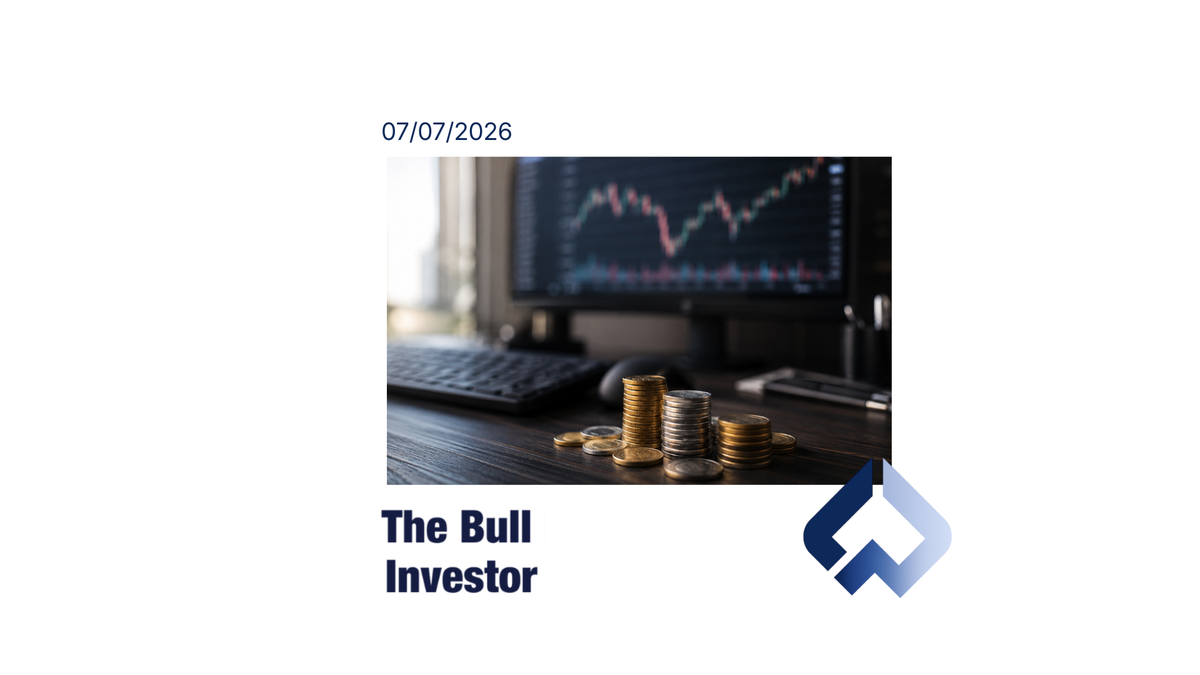 07/07/2026

The Bull Investor